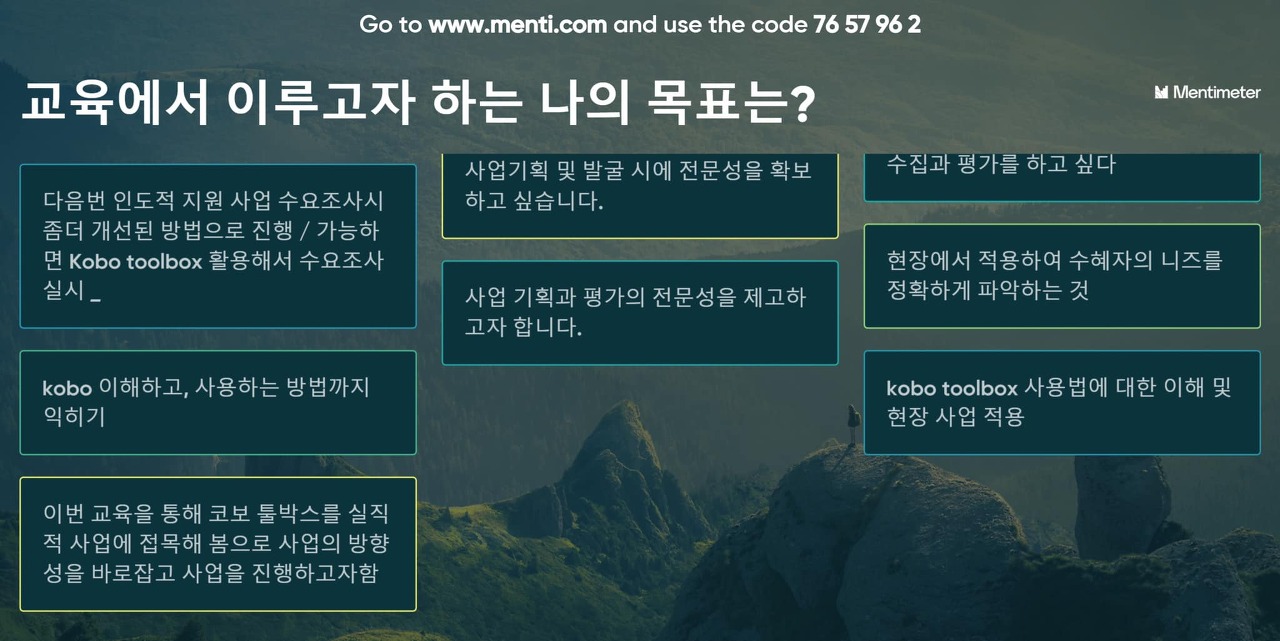 Go to www.menti.com and use the code 76 57 96 2

교육에서 이루고자 하는 나의 목표는?

Mentimeter

다음번 인도적 지원 사업 수요조사시 좀더 개선된 방법으로 진행 / 가능하면 Kobo toolbox 활용해서 수요조사 실시 _

kobo 이해하고, 사용하는 방법까지 익히기

이번 교육을 통해 코보 툴박스를 실직적 사업에 접목해 봄으로 사업의 방향성을 바로잡고 사업을 진행하고자함

사업기획 및 발굴 시에 전문성을 확보하고 싶습니다.

사업 기획과 평가의 전문성을 제고하고자 합니다.

수집과 평가를 하고 싶다

현장에서 적용하여 수혜자의 니즈를 정확하게 파악하는 것

kobo toolbox 사용법에 대한 이해 및 현장 사업 적용